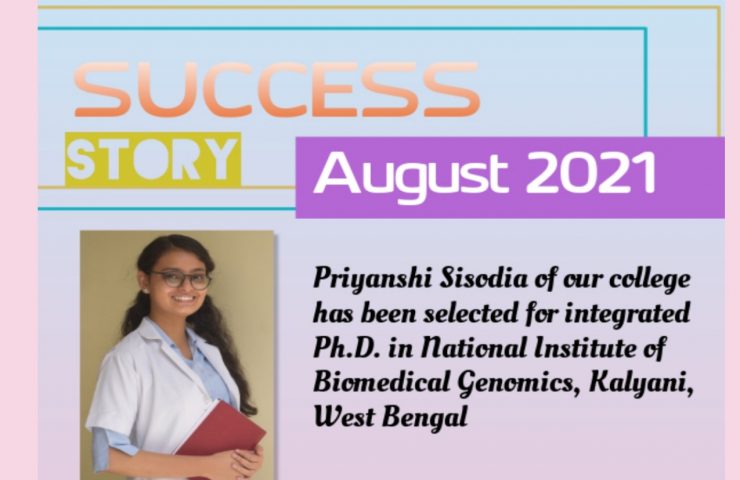 SUCCESS
STORY

August 2021

Priyanshi Sisodia of our college has been selected for integrated Ph.D. in National Institute of Biomedical Genomics, Kalyani, West Bengal